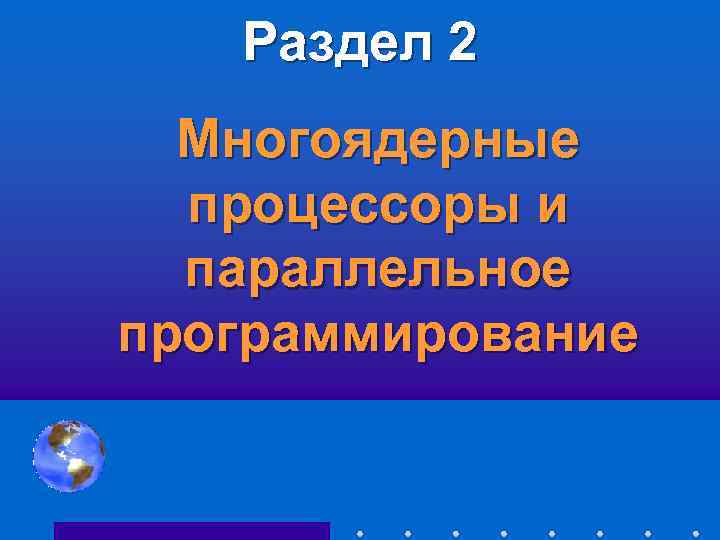 Раздел 2

Многоядерные процессоры и параллельное программирование